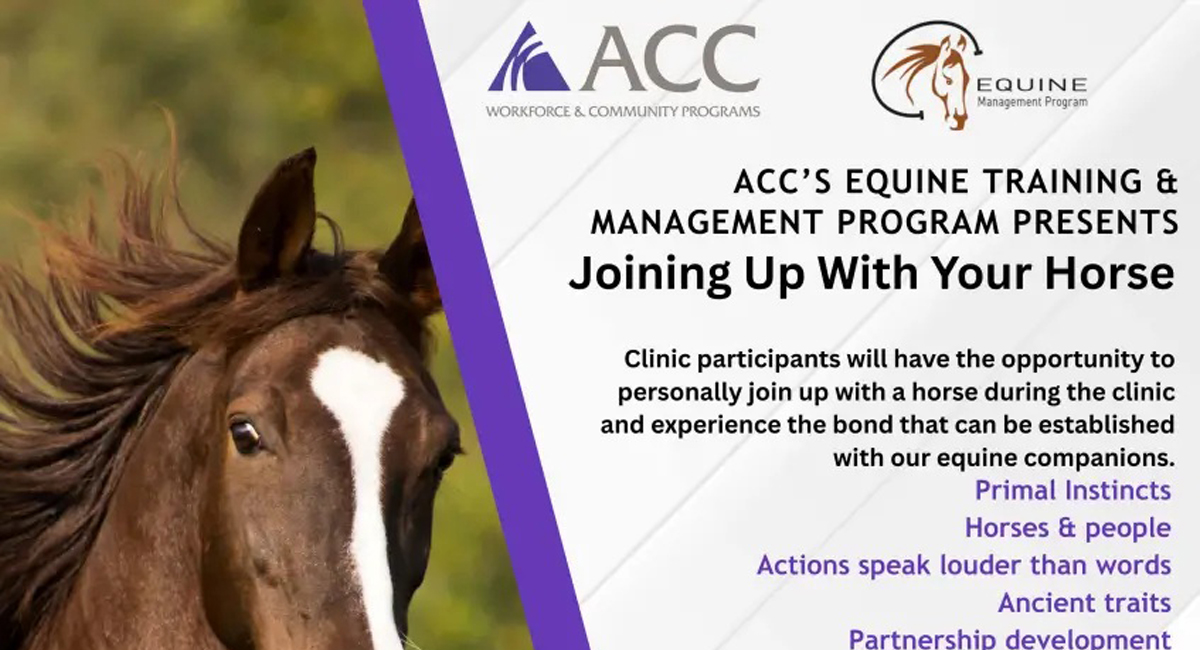 ACC
WORKFORCE & COMMUNITY PROGRAMS

EQUINE
Management Program

ACC'S EQUINE TRAINING & MANAGEMENT PROGRAM PRESENTS
Joining Up With Your Horse

Clinic participants will have the opportunity to personally join up with a horse during the clinic and experience the bond that can be established with our equine companions.

Primal Instincts
Horses & people
Actions speak louder than words
Ancient traits
Partnership development